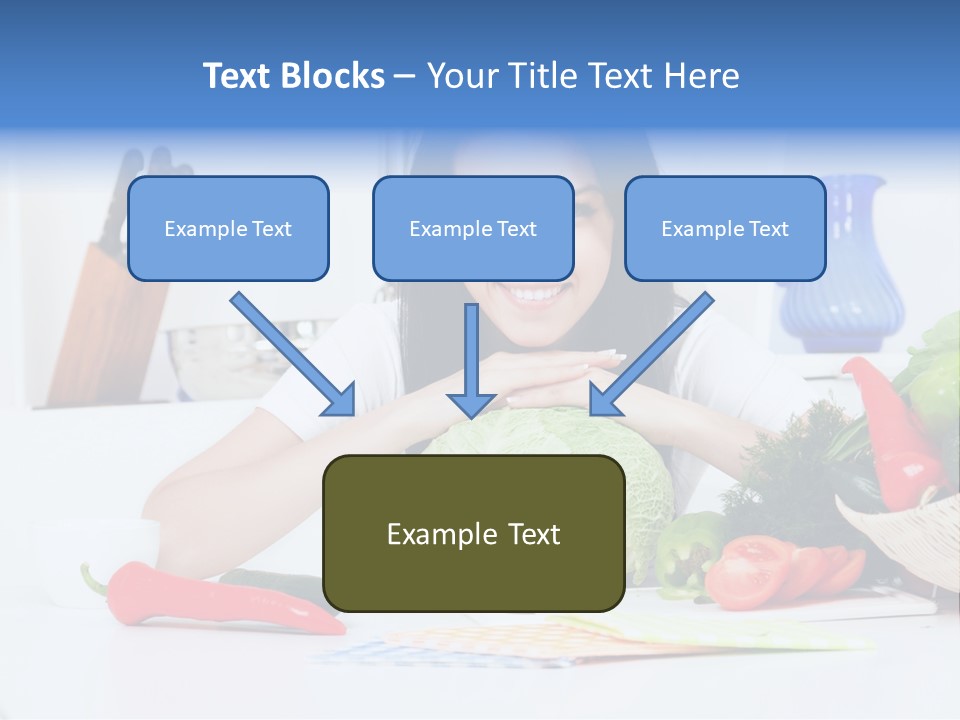 Text Blocks – Your Title Text Here

Example Text

Example Text

Example Text

Example Text